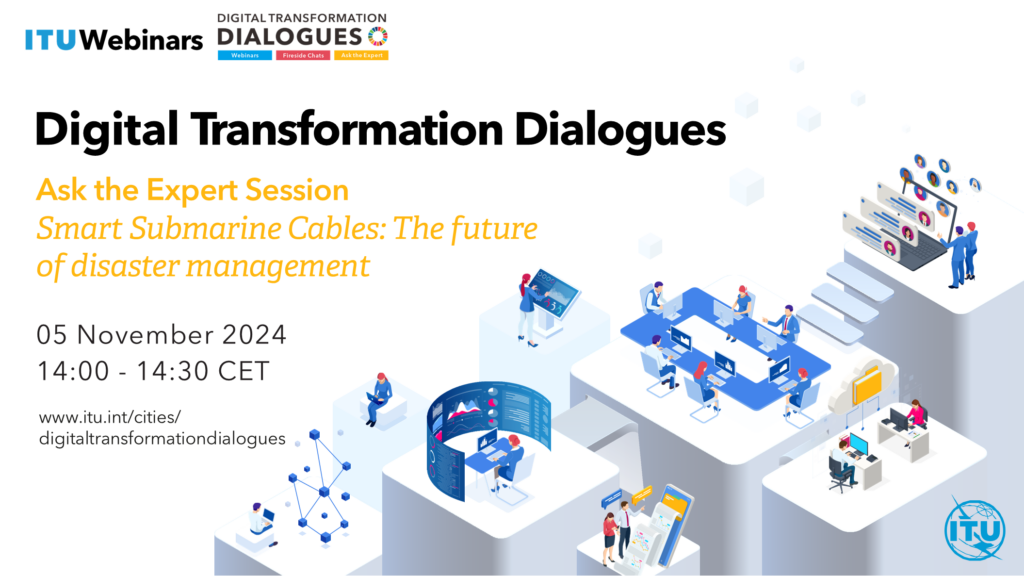 ITUWebinars

DIGITAL TRANSFORMATION DIALOGUES
Webinars Fireside Chats Ask the Expert

Digital Transformation Dialogues

Ask the Expert Session
Smart Submarine Cables: The future of disaster management

05 November 2024
14:00 - 14:30 CET

www.itu.int/cities/digitaltransformationdialogues

ITU